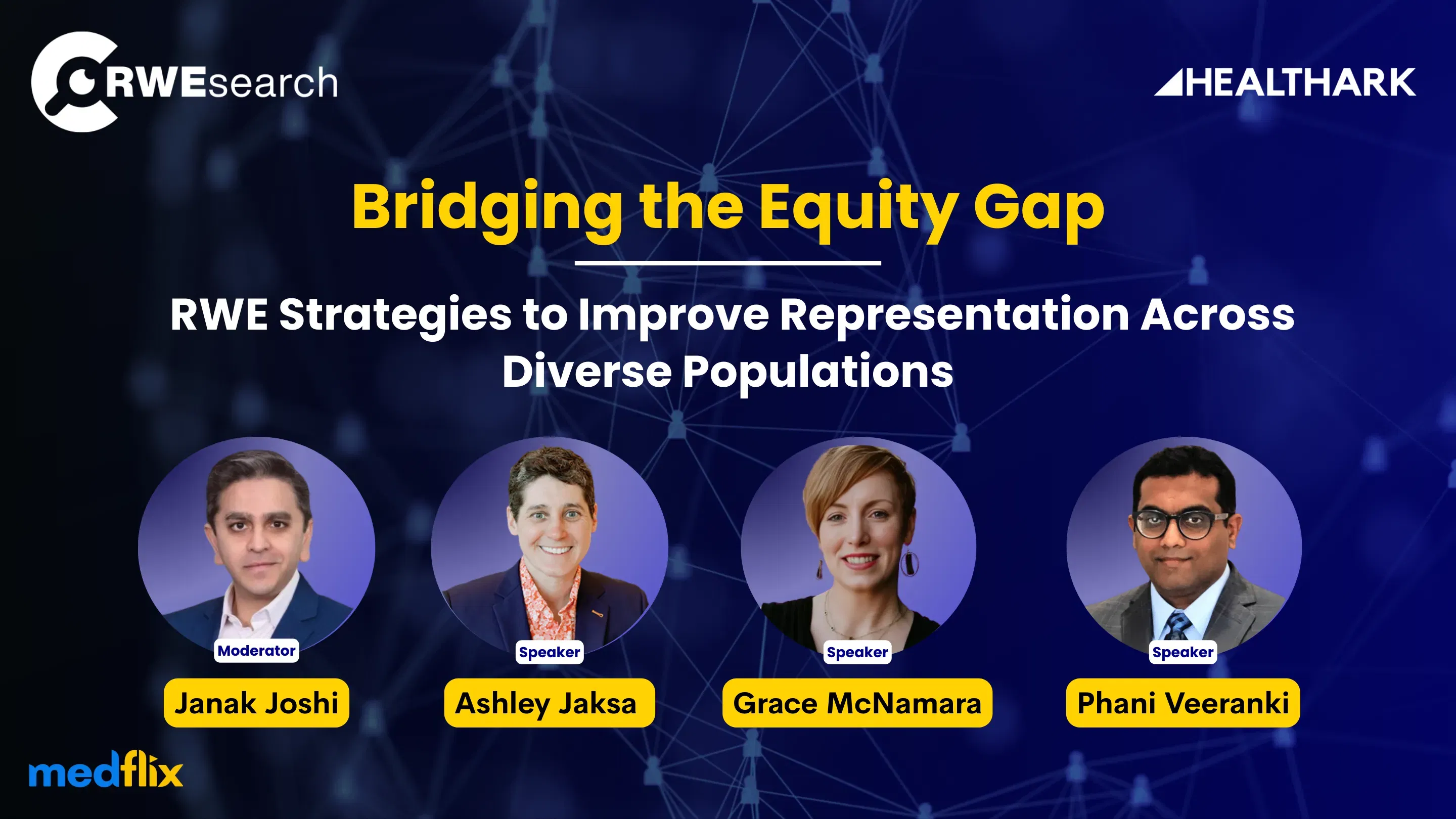 RWEsearch

HEALTHARK

Bridging the Equity Gap

RWE Strategies to Improve Representation Across Diverse Populations

Moderator
Janak Joshi

Speaker
Ashley Jaksa

Speaker
Grace McNamara

Speaker
Phani Veeranki

medflix